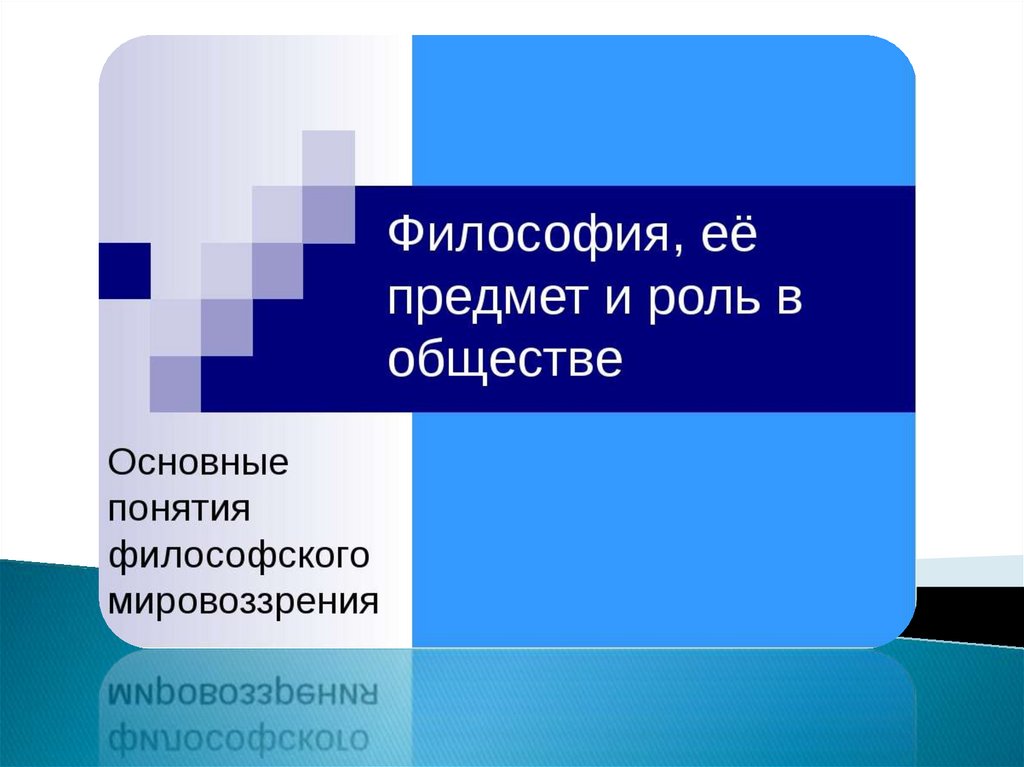 Философия, её предмет и роль в обществе

Основные понятия философского мировоззрения